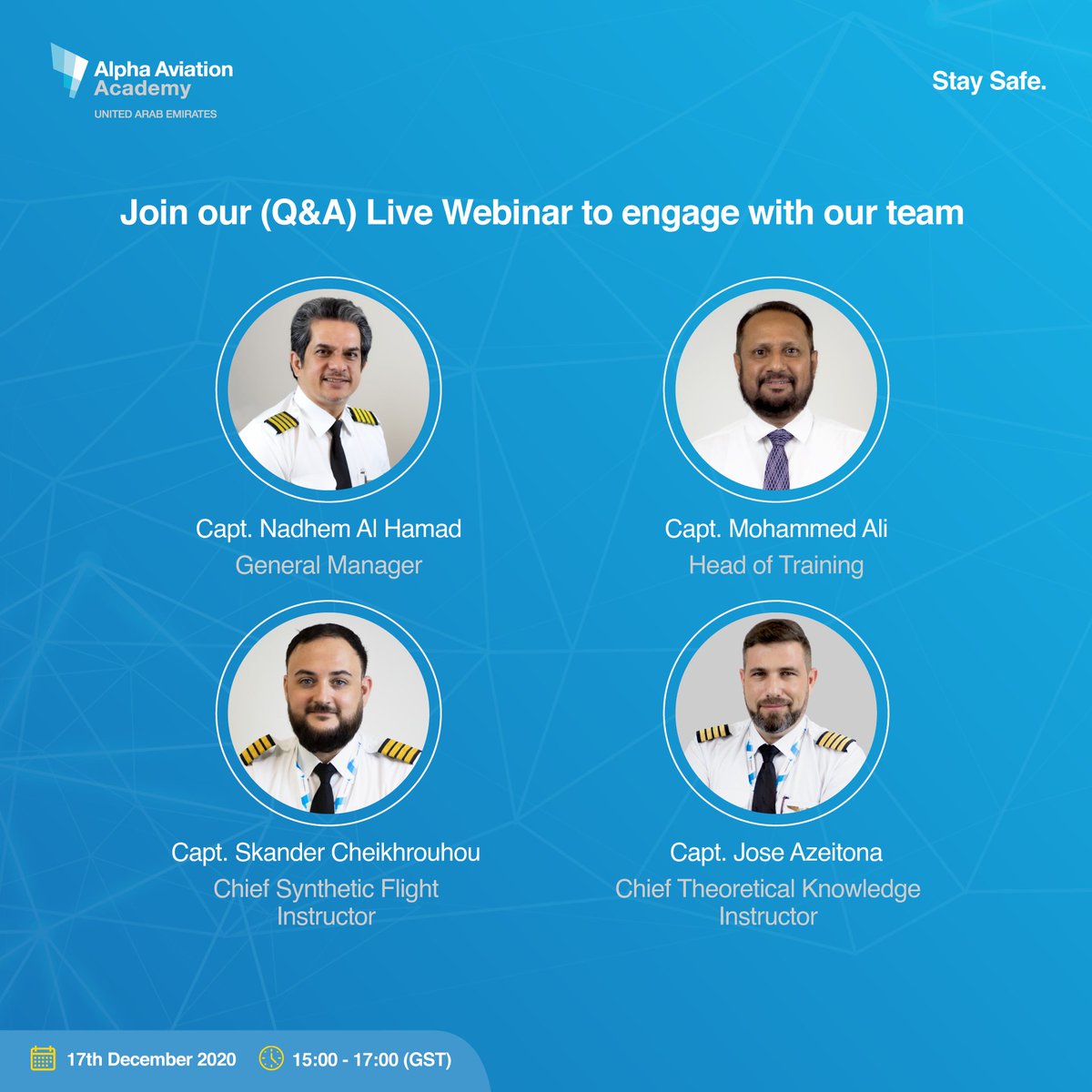 Alpha Aviation Academy
UNITED ARAB EMIRATES

Stay Safe.

Join our (Q&A) Live Webinar to engage with our team

Capt. Nadhem Al Hamad
General Manager

Capt. Mohammed Ali
Head of Training

Capt. Skander Cheikhrouhou
Chief Synthetic Flight Instructor

Capt. Jose Azeitona
Chief Theoretical Knowledge Instructor

17th December 2020 15:00 - 17:00 (GST)